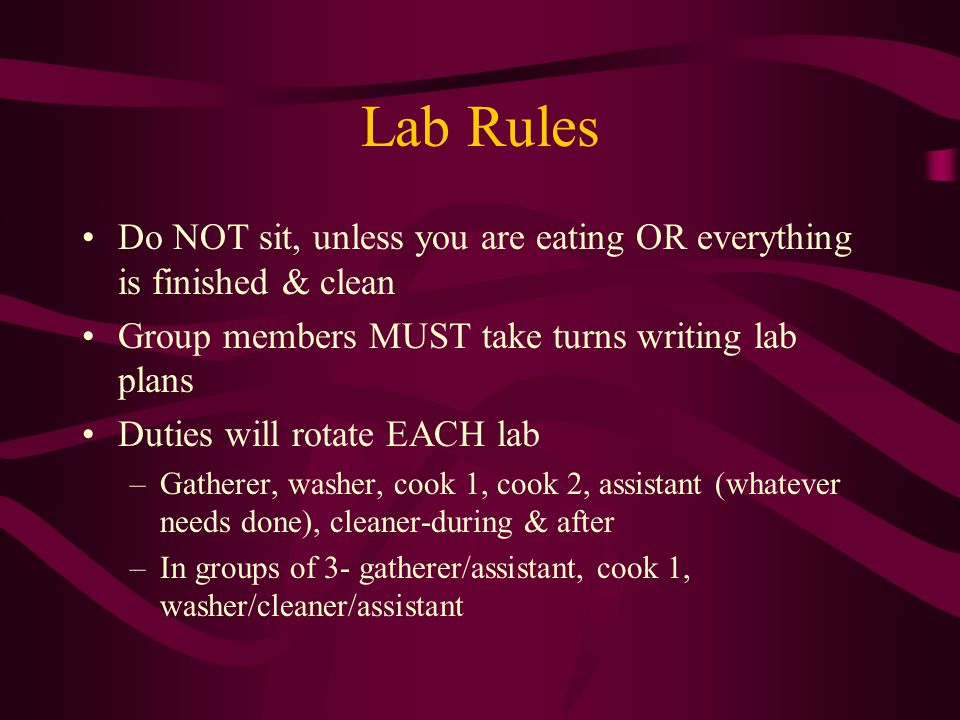 Lab Rules

• Do NOT sit, unless you are eating OR everything is finished & clean
• Group members MUST take turns writing lab plans
• Duties will rotate EACH lab
– Gatherer, washer, cook 1, cook 2, assistant (whatever needs done), cleaner-during & after
– In groups of 3- gatherer/assistant, cook 1, washer/cleaner/assistant